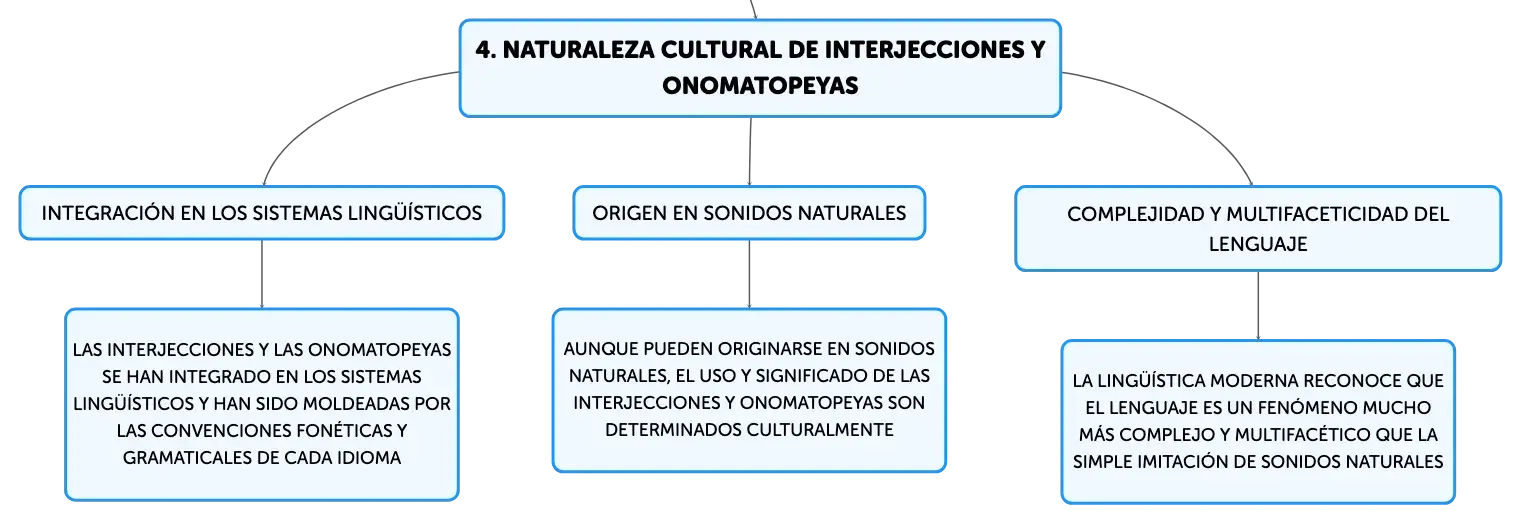 4. NATURALEZA CULTURAL DE INTERJECCIONES Y ONOMATOPEYAS

INTEGRACIÓN EN LOS SISTEMAS LINGÜÍSTICOS

LAS INTERJECCIONES Y LAS ONOMATOPEYAS SE HAN INTEGRADO EN LOS SISTEMAS LINGÜÍSTICOS Y HAN SIDO MOLDEADAS POR LAS CONVENCIONES FONÉTICAS Y GRAMATICALES DE CADA IDIOMA

ORIGEN EN SONIDOS NATURALES

AUNQUE PUEDEN ORIGINARSE EN SONIDOS NATURALES, EL USO Y SIGNIFICADO DE LAS INTERJECCIONES Y ONOMATOPEYAS SON DETERMINADOS CULTURALMENTE

COMPLEJIDAD Y MULTIFACETICIDAD DEL LENGUAJE

LA LINGÜÍSTICA MODERNA RECONOCE QUE EL LENGUAJE ES UN FENÓMENO MUCHO MÁS COMPLEJO Y MULTIFACÉTICO QUE LA SIMPLE IMITACIÓN DE SONIDOS NATURALES